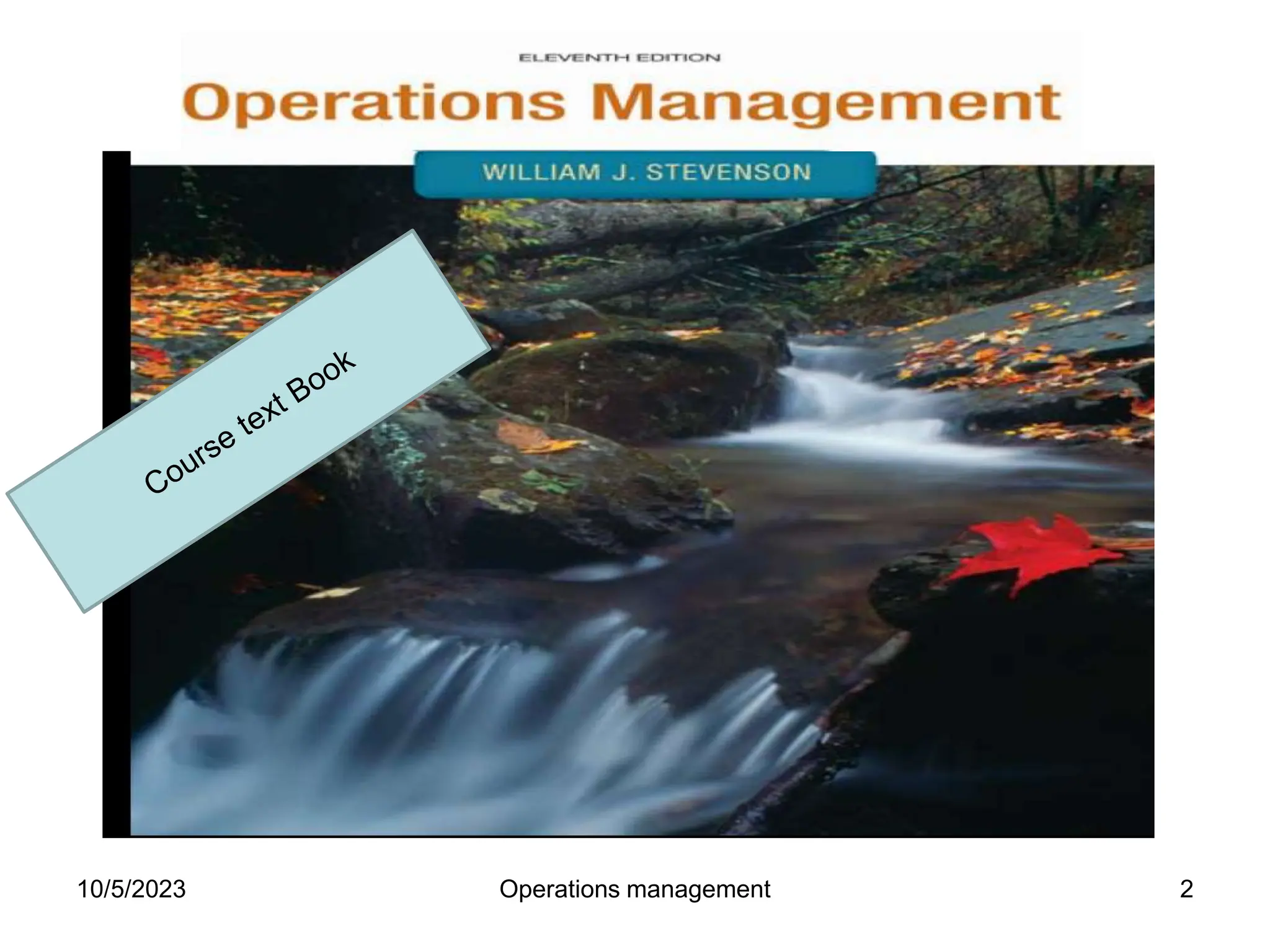 ELEVENTH EDITION

Operations Management

WILLIAM J. STEVENSON

Course text Book

10/5/2023

Operations management

2